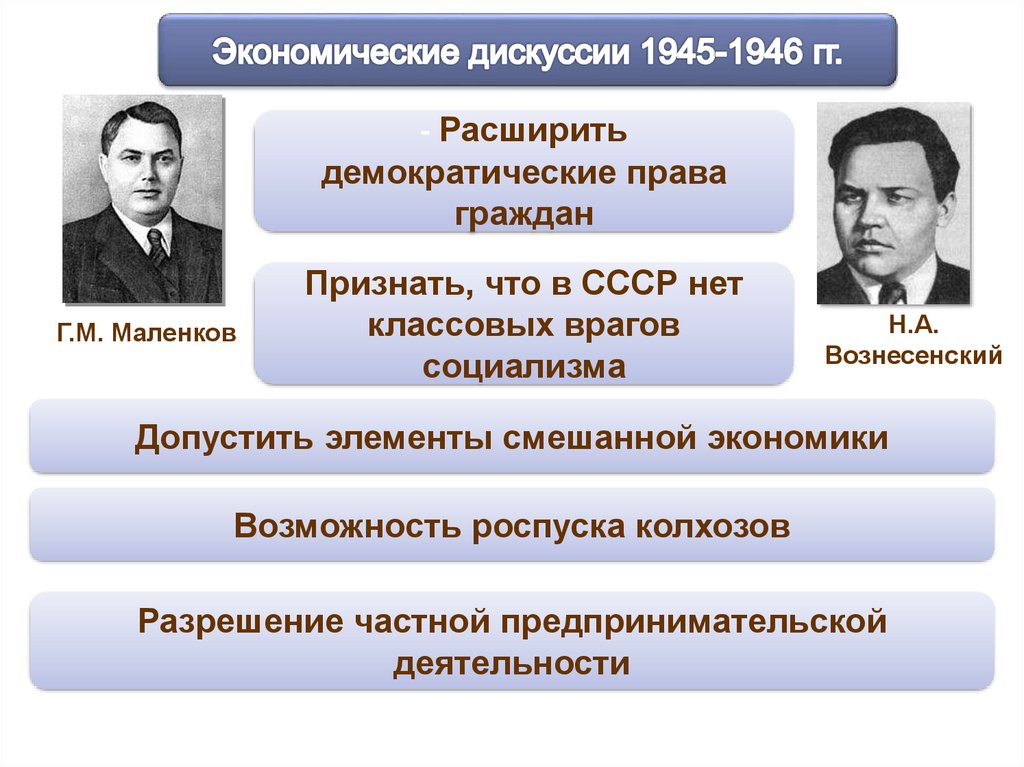 Экономические дискуссии 1945-1946 гг.

- Расширить демократические права граждан

Признать, что в СССР нет классовых врагов социализма

Г.М. Маленков

Н.А. Вознесенский

Допустить элементы смешанной экономики

Возможность роспуска колхозов

Разрешение частной предпринимательской деятельности